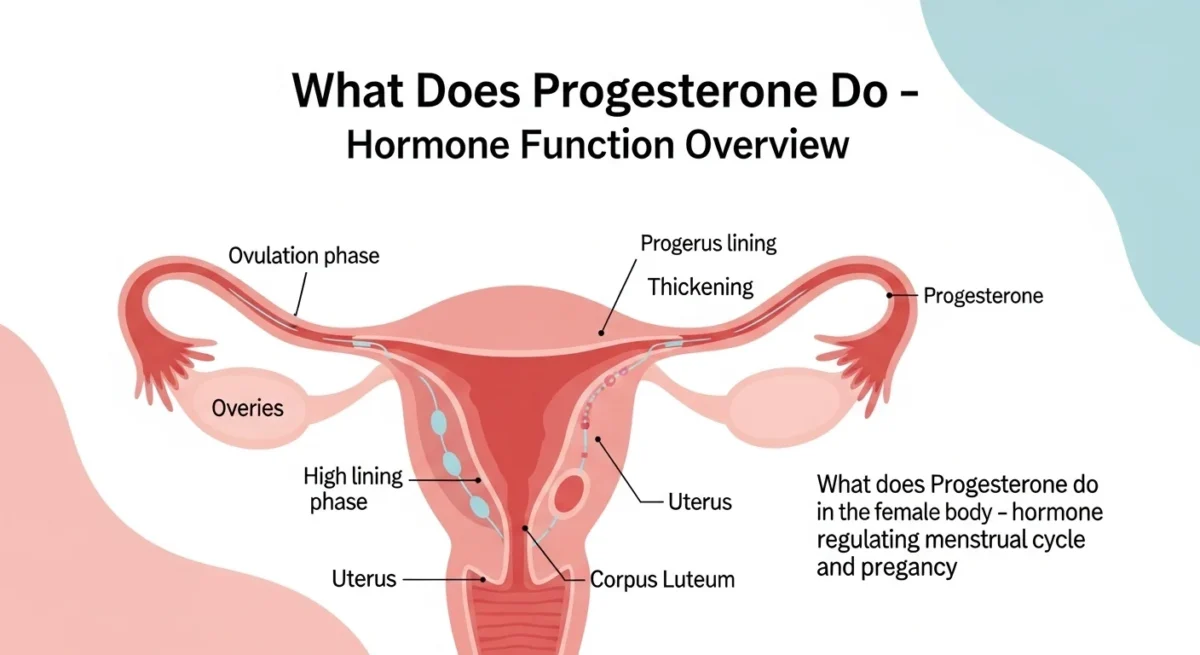 What Does Progesterone Do – Hormone Function Overview

Ovulation phase

Progerus lining

Thickening

Progesterone

Overies

High lining phase

Uterus

Uterus

Corpus Luteum

What does Progesterone do in the female body – hormone regulating menstrual cycle and pregancy